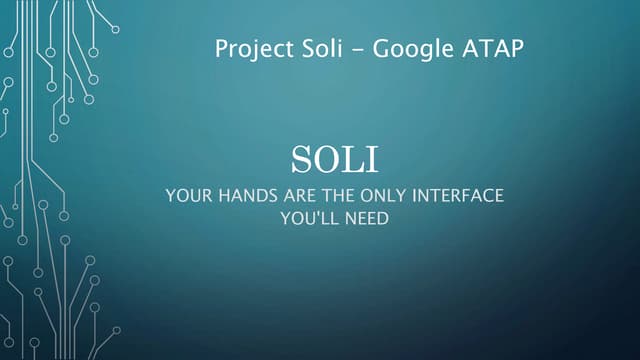 Project Soli – Google ATAP

SOLI

YOUR HANDS ARE THE ONLY INTERFACE YOU'LL NEED